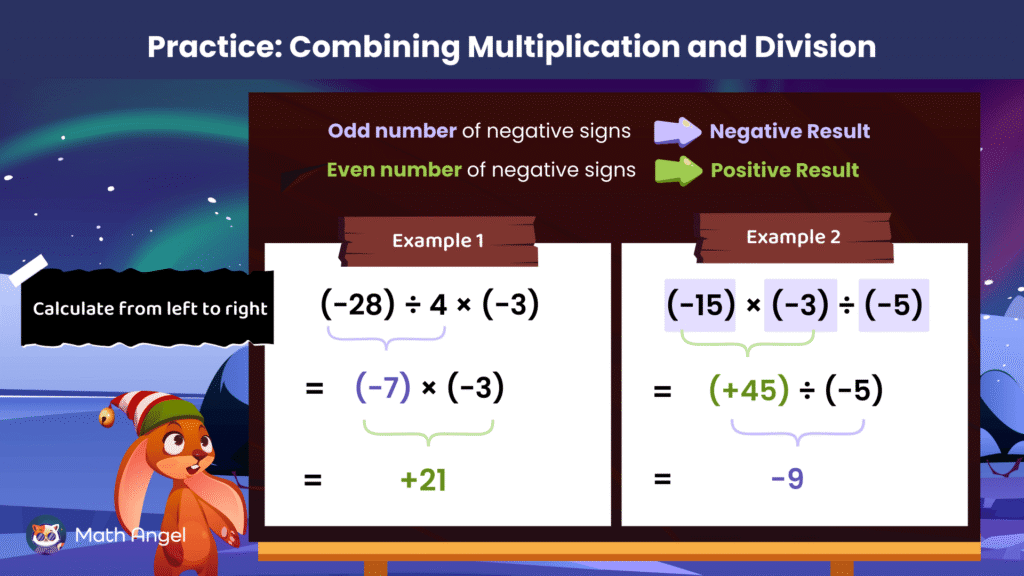 Practice: Combining Multiplication and Division

Odd number of negative signs Negative Result
Even number of negative signs Positive Result

Calculate from left to right

Example 1

$(-28) \div 4 \times (-3)$

$= (-7) \times (-3)$

$= +21$

Example 2

$(-15) \times (-3) \div (-5)$

$= (+45) \div (-5)$

$= -9$

Math Angel